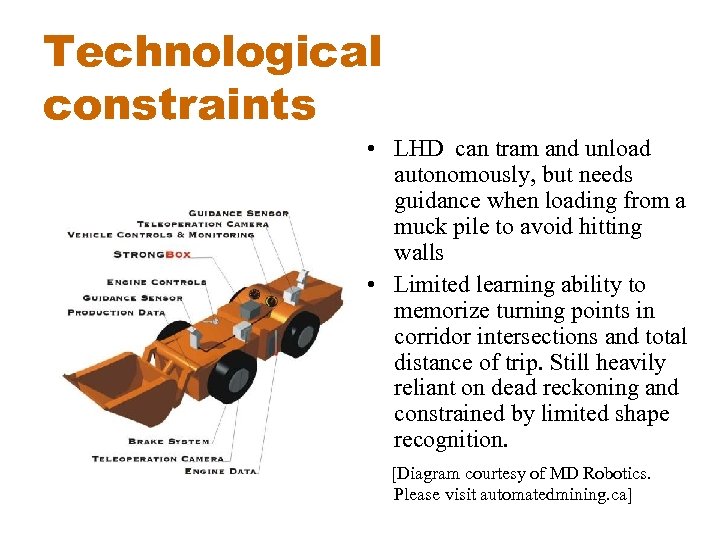 Technological constraints

GUIDANCE SENSOR
TELEOPERATION CAMERA
VEHICLE CONTROLS & MONITORING
STRONGBOX
ENGINE CONTROLS
GUIDANCE SENSOR
PRODUCTION DATA
BRAKE SYSTEM
TELEOPERATION CAMERA
ENGINE DATA

• LHD can tram and unload autonomously, but needs guidance when loading from a muck pile to avoid hitting walls
• Limited learning ability to memorize turning points in corridor intersections and total distance of trip. Still heavily reliant on dead reckoning and constrained by limited shape recognition.

[Diagram courtesy of MD Robotics. Please visit automatedmining.ca]